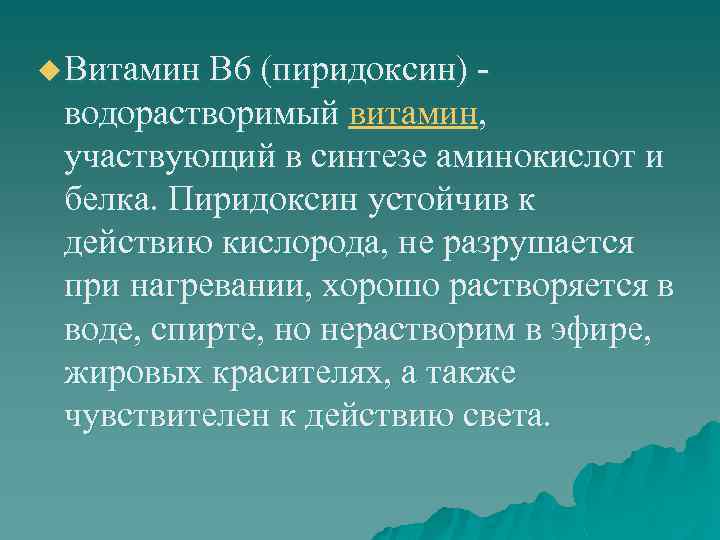 Витамин В6 (пиридоксин) - водорастворимый витамин, участвующий в синтезе аминокислот и белка. Пиридоксин устойчив к действию кислорода, не разрушается при нагревании, хорошо растворяется в воде, спирте, но нерастворим в эфире, жировых красителях, а также чувствителен к действию света.